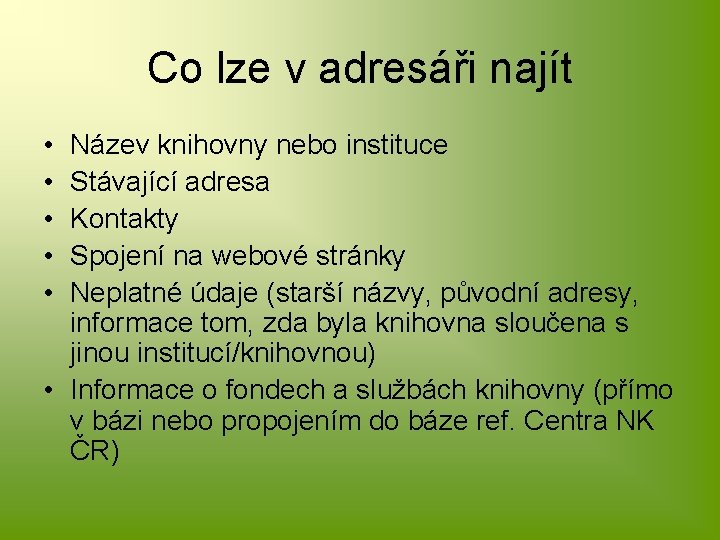 Co lze v adresáři najít

• Název knihovny nebo instituce
• Stávající adresa
• Kontakty
• Spojení na webové stránky
• Neplatné údaje (starší názvy, původní adresy, informace tom, zda byla knihovna sloučena s jinou institucí/knihovnou)
• Informace o fondech a službách knihovny (přímo v bázi nebo propojením do báze ref. Centra NK ČR)